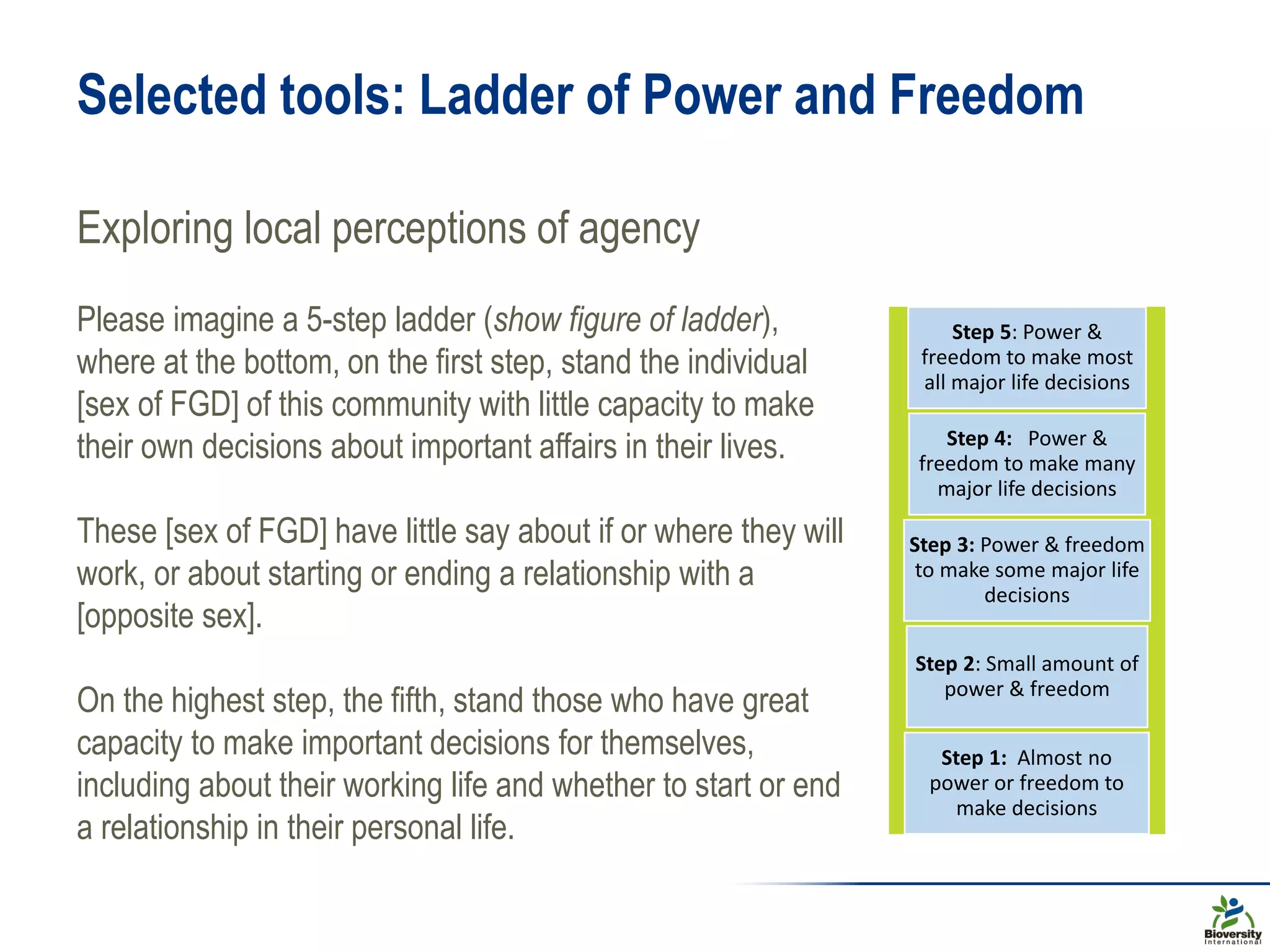 Selected tools: Ladder of Power and Freedom

Exploring local perceptions of agency

Please imagine a 5-step ladder (show figure of ladder), where at the bottom, on the first step, stand the individual [sex of FGD] of this community with little capacity to make their own decisions about important affairs in their lives.

These [sex of FGD] have little say about if or where they will work, or about starting or ending a relationship with a [opposite sex].

On the highest step, the fifth, stand those who have great capacity to make important decisions for themselves, including about their working life and whether to start or end a relationship in their personal life.

Step 5: Power & freedom to make most all major life decisions

Step 4: Power & freedom to make many major life decisions

Step 3: Power & freedom to make some major life decisions

Step 2: Small amount of power & freedom

Step 1: Almost no power or freedom to make decisions

Bioversity International